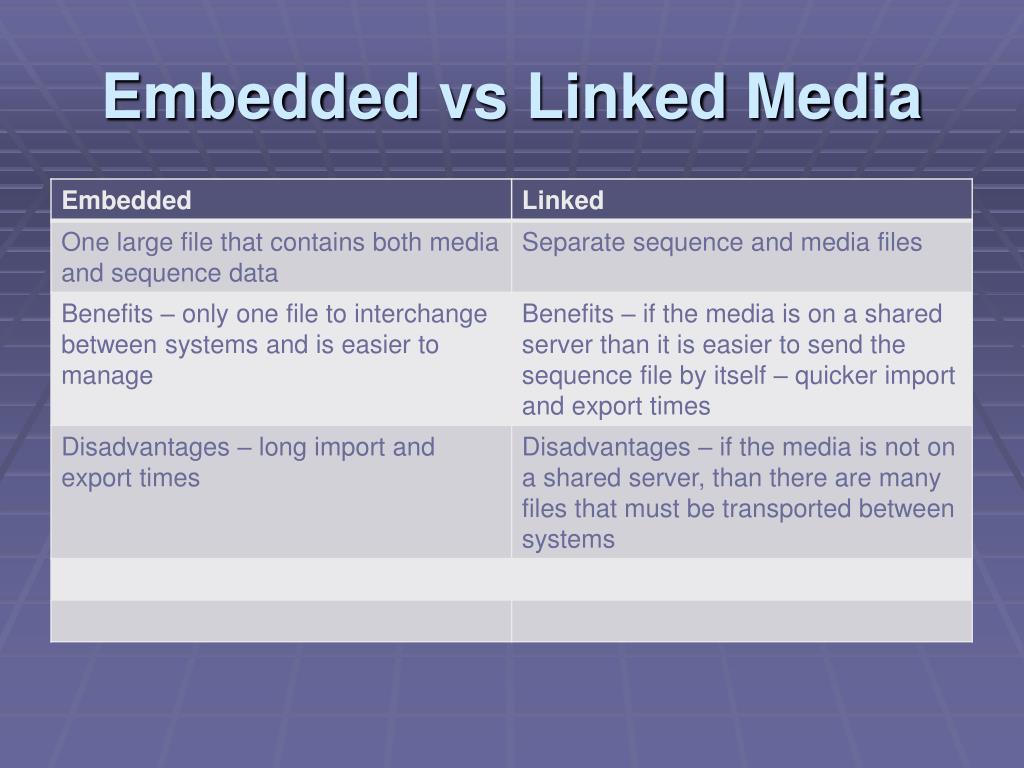 Embedded vs Linked Media

| Embedded | Linked |
|---|---|
| One large file that contains both media and sequence data | Separate sequence and media files |
| Benefits – only one file to interchange between systems and is easier to manage | Benefits – if the media is on a shared server than it is easier to send the sequence file by itself – quicker import and export times |
| Disadvantages – long import and export times | Disadvantages – if the media is not on a shared server, than there are many files that must be transported between systems |
| | |
| | |